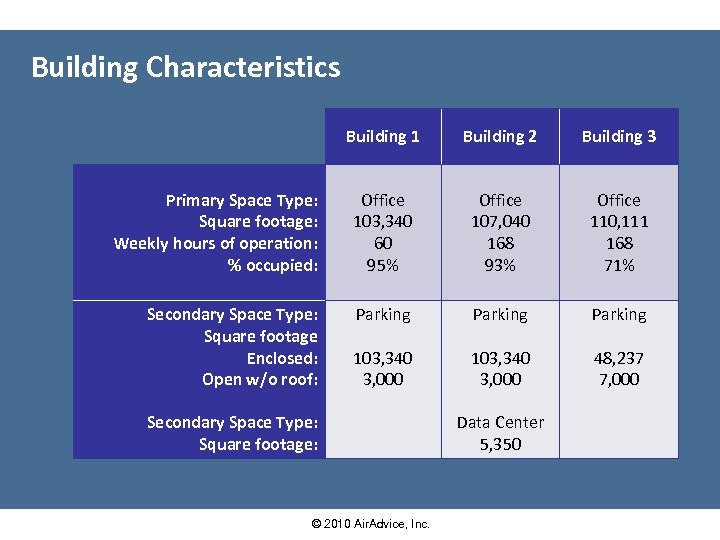 Building Characteristics

| | Building 1 | Building 2 | Building 3 |
|---|---|---|---|
| Primary Space Type: | Office | Office | Office |
| Square footage: | 103,340 | 107,040 | 110,111 |
| Weekly hours of operation: | 60 | 168 | 168 |
| % occupied: | 95% | 93% | 71% |
| Secondary Space Type: | Parking | Parking | Parking |
| Square footage | | | |
| Enclosed: | 103,340 | 103,340 | 48,237 |
| Open w/o roof: | 3,000 | 3,000 | 7,000 |
| Secondary Space Type: | | Data Center | |
| Square footage: | | 5,350 | |

© 2010 AirAdvice, Inc.